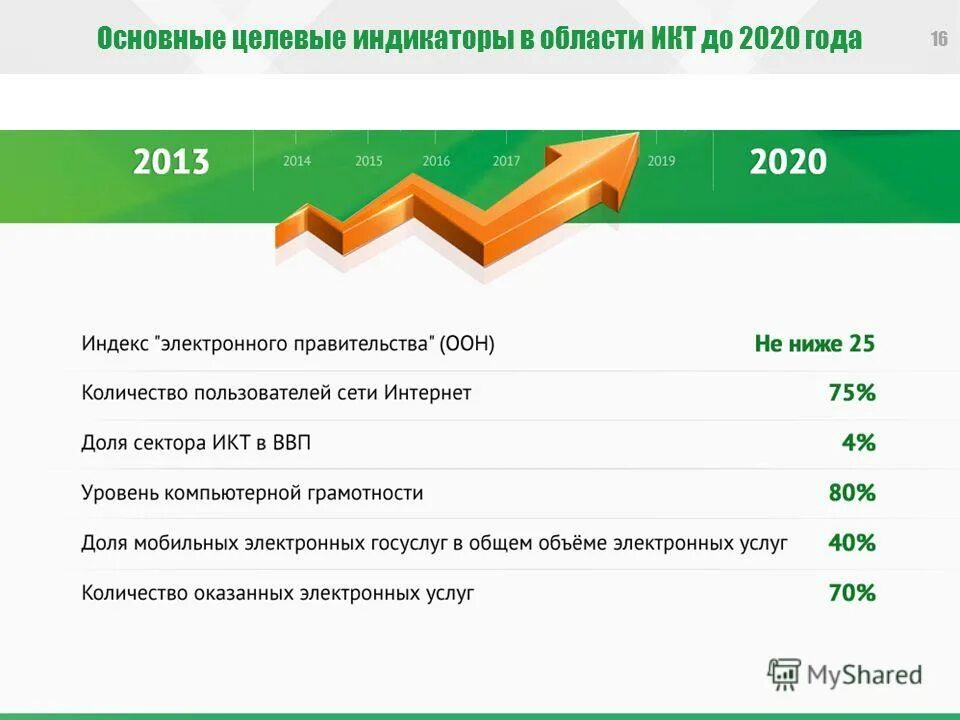 Основные целевые индикаторы в области ИКТ до 2020 года

16

2013 2014 2015 2016 2017 2019 2020

| | |
|---|---|
| Индекс "электронного правительства" (ООН) | Не ниже 25 |
| Количество пользователей сети Интернет | 75% |
| Доля сектора ИКТ в ВВП | 4% |
| Уровень компьютерной грамотности | 80% |
| Доля мобильных электронных госуслуг в общем объёме электронных услуг | 40% |
| Количество оказанных электронных услуг | 70% |

MyShared